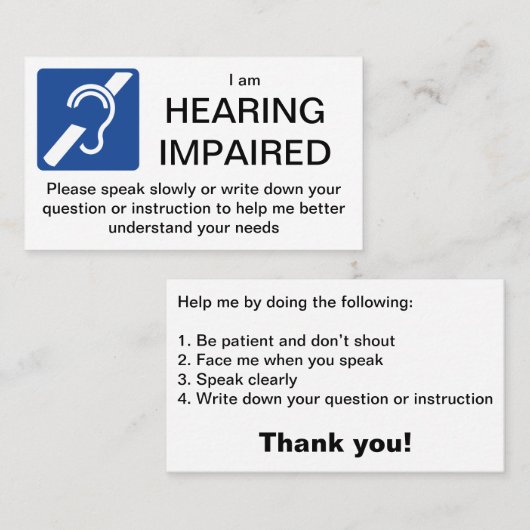 I am
HEARING
IMPAIRED

Please speak slowly or write down your question or instruction to help me better understand your needs

Help me by doing the following:

1. Be patient and don't shout
2. Face me when you speak
3. Speak clearly
4. Write down your question or instruction

Thank you!